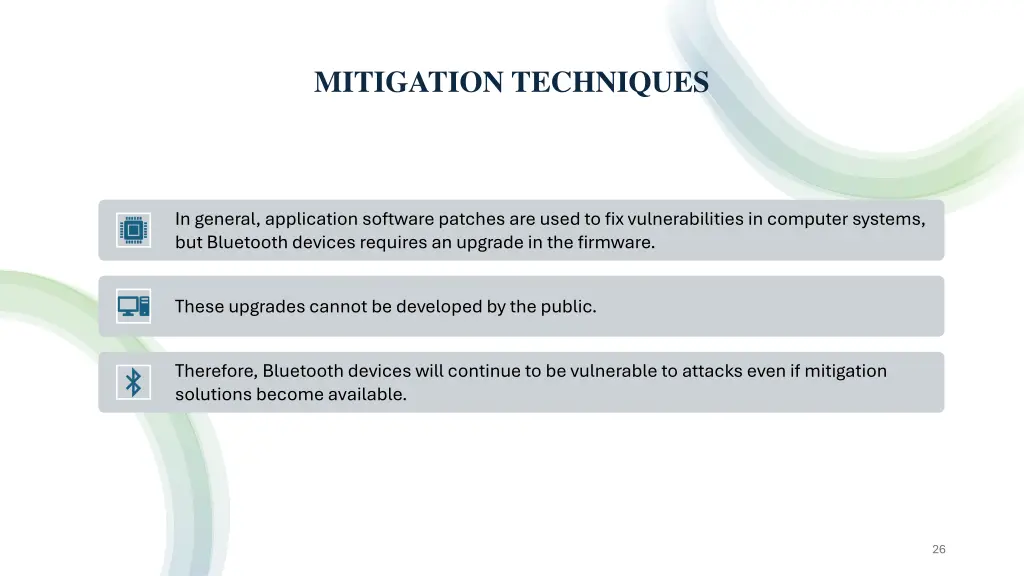 MITIGATION TECHNIQUES

In general, application software patches are used to fix vulnerabilities in computer systems, but Bluetooth devices requires an upgrade in the firmware.

These upgrades cannot be developed by the public.

Therefore, Bluetooth devices will continue to be vulnerable to attacks even if mitigation solutions become available.

26